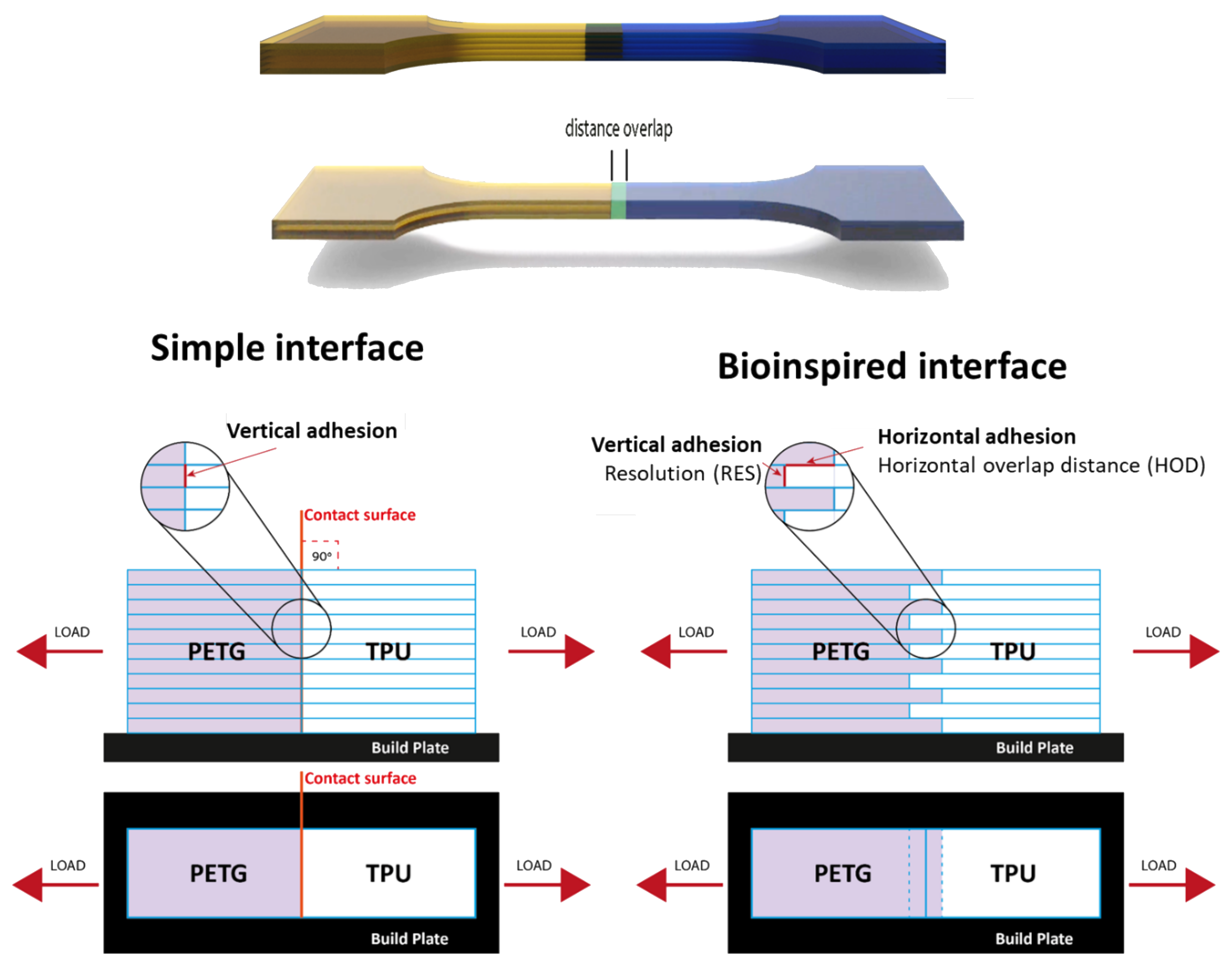 distance overlap

Simple interface

Vertical adhesion

Contact surface

90°

LOAD

PETG

TPU

LOAD

Build Plate

Contact surface

LOAD

PETG

TPU

LOAD

Build Plate

Bioinspired interface

Vertical adhesion
Resolution (RES)

Horizontal adhesion
Horizontal overlap distance (HOD)

LOAD

PETG

TPU

LOAD

Build Plate

LOAD

PETG

TPU

LOAD

Build Plate